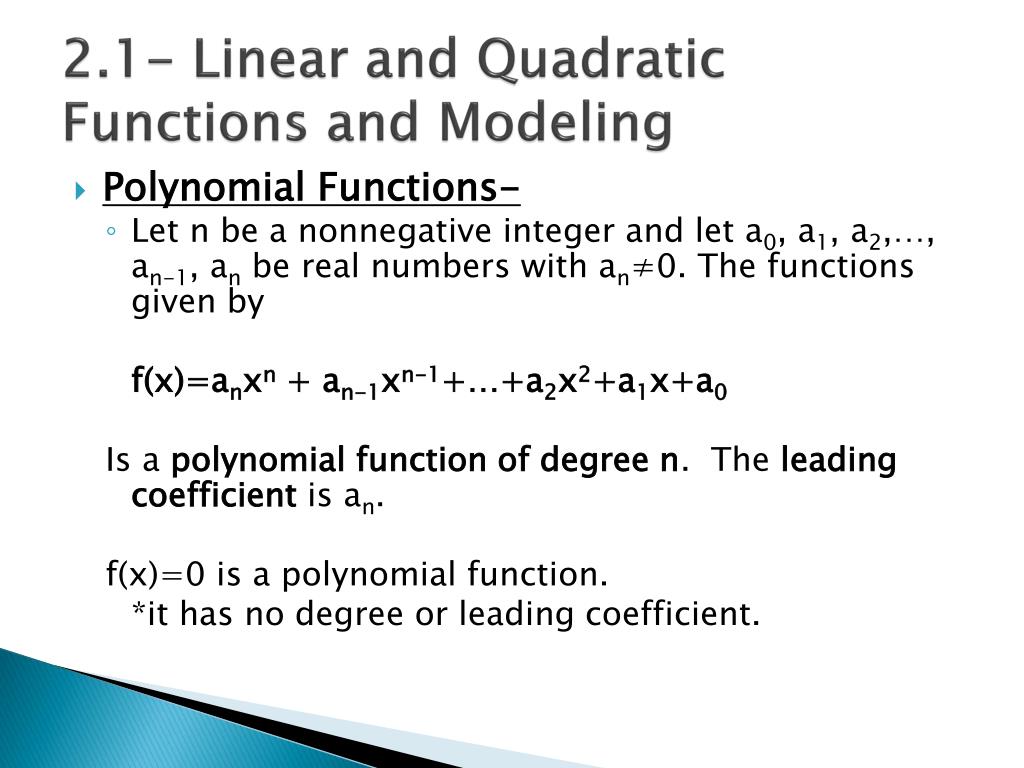 2.1- Linear and Quadratic Functions and Modeling

Polynomial Functions-

Let n be a nonnegative integer and let $a_0$, $a_1$, $a_2$,…, $a_{n-1}$, $a_n$ be real numbers with $a_n \neq 0$. The functions given by

$f(x)=a_nx^n + a_{n-1}x^{n-1}+…+a_2x^2+a_1x+a_0$

Is a polynomial function of degree n. The leading coefficient is $a_n$.

f(x)=0 is a polynomial function.
*it has no degree or leading coefficient.